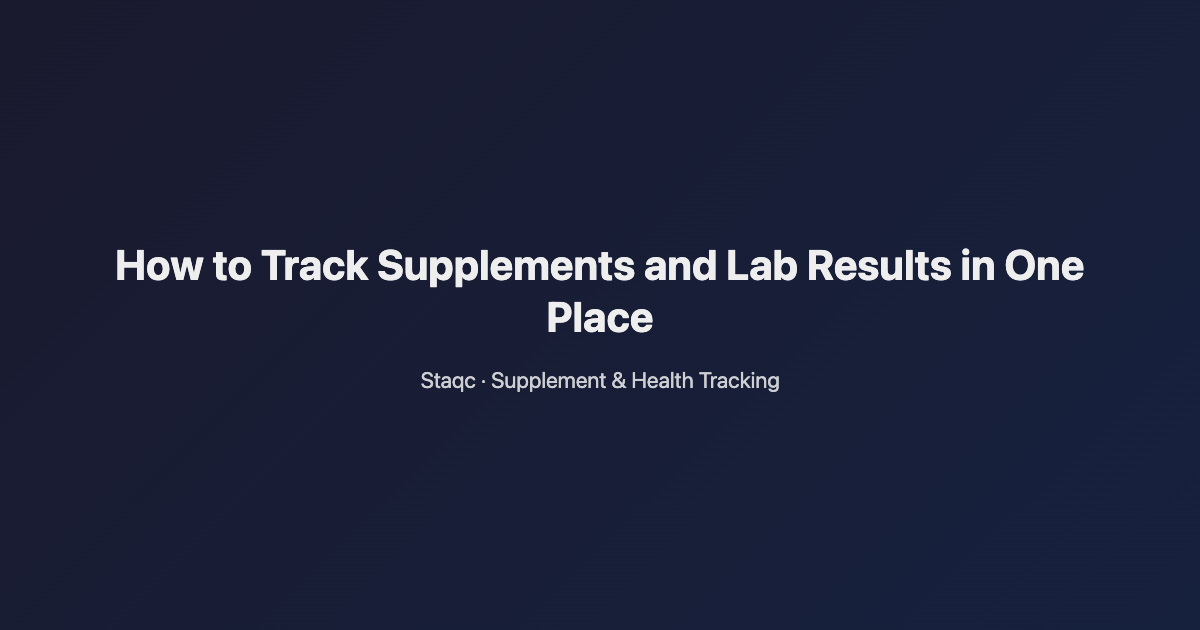 How to Track Supplements and Lab Results in One Place

Staqc · Supplement & Health Tracking